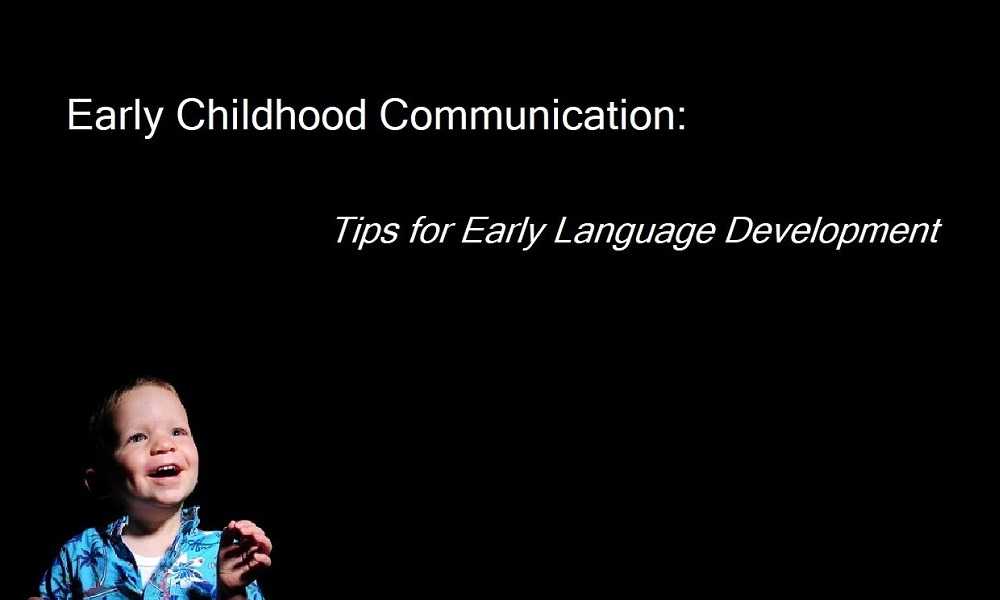 Early Childhood Communication:

Tips for Early Language Development